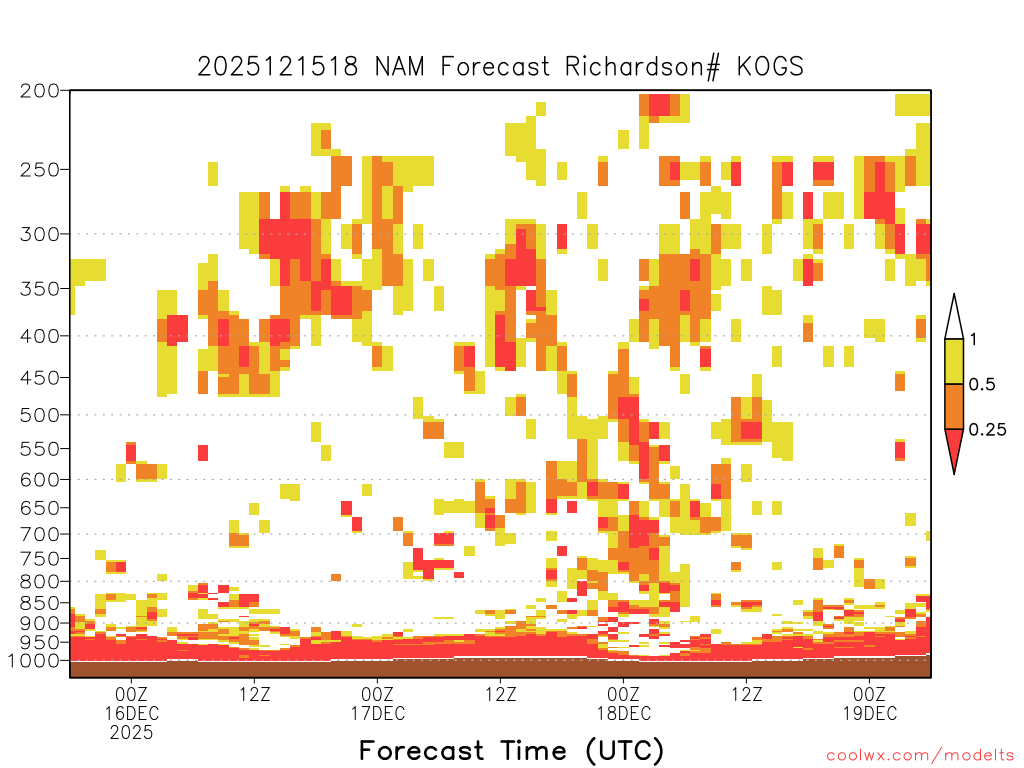 2025121518 NAM Forecast Richardson# KOGS

200
250
300
350
400
450
500
550
600
650
700
750
800
850
900
950
1000

1
0.5
0.25

00Z
16DEC
2025
12Z
00Z
17DEC
12Z
00Z
18DEC
12Z
00Z
19DEC

Forecast Time (UTC)

coolwx.com/modelts